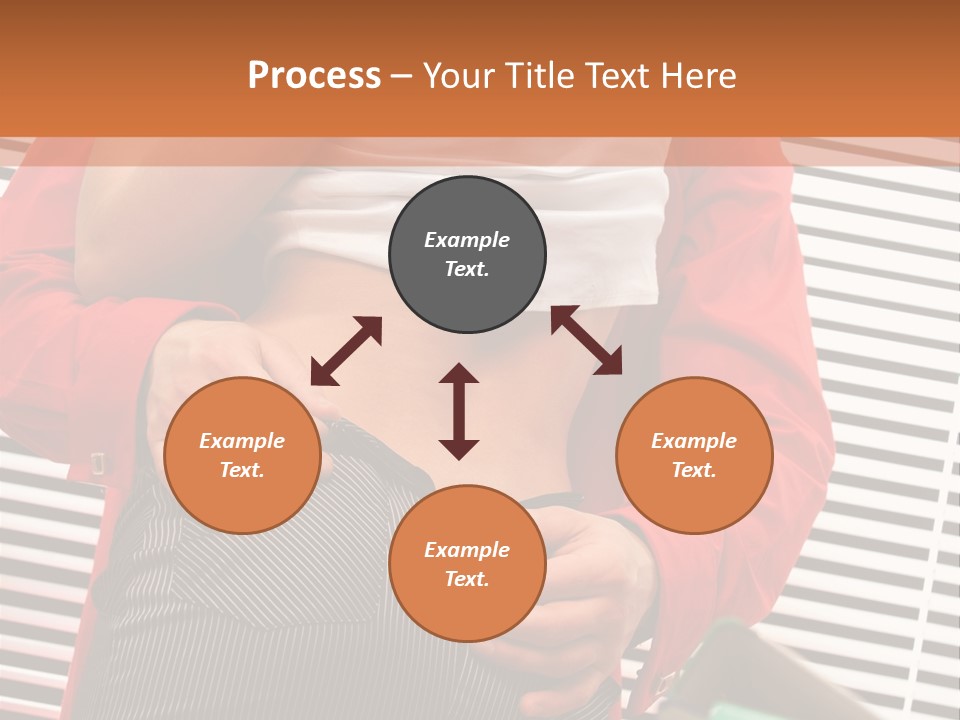 Process – Your Title Text Here

Example Text.

Example Text.

Example Text.

Example Text.